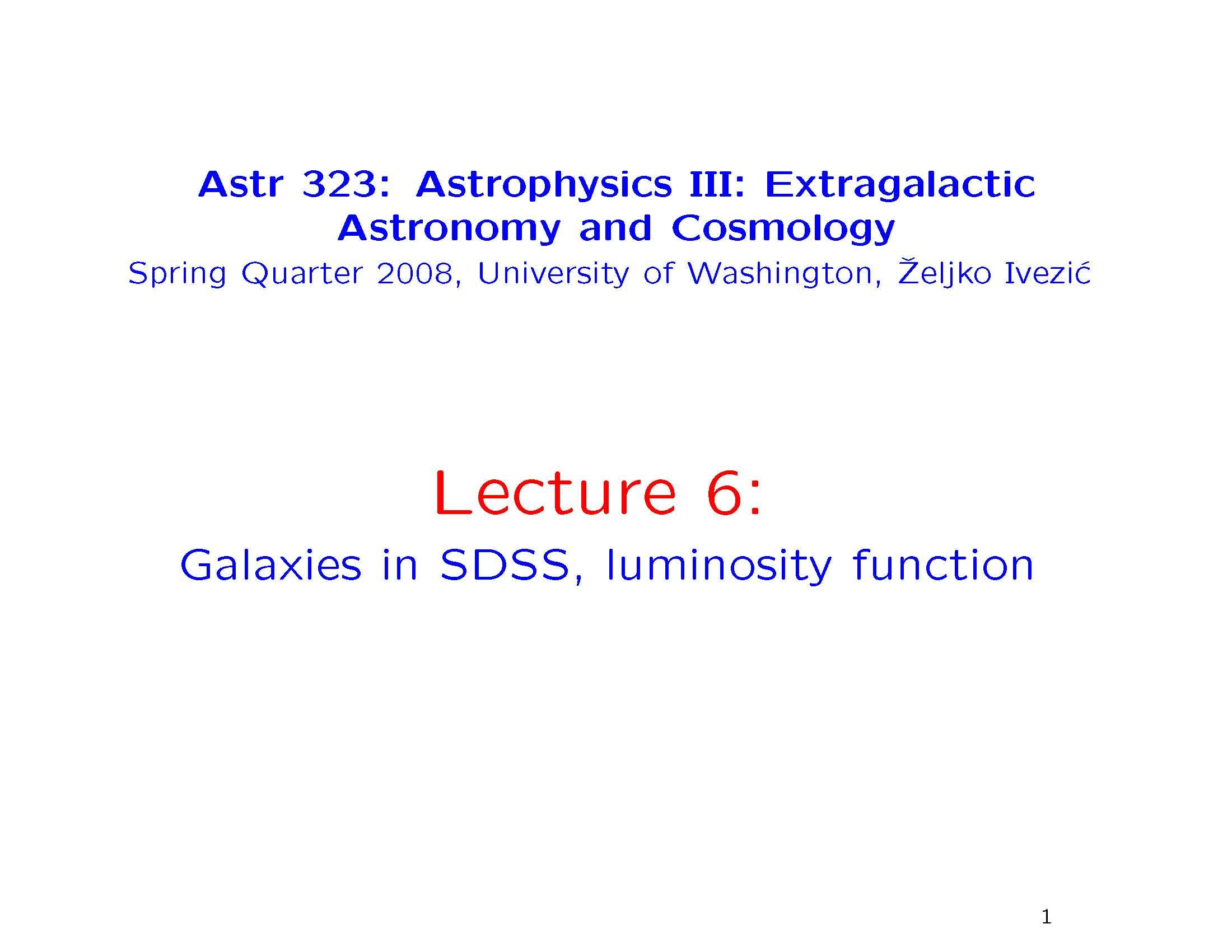 Astr 323: Astrophysics III: Extragalactic Astronomy and Cosmology
Spring Quarter 2008, University of Washington, Željko Ivezić

Lecture 6:

Galaxies in SDSS, luminosity function

1